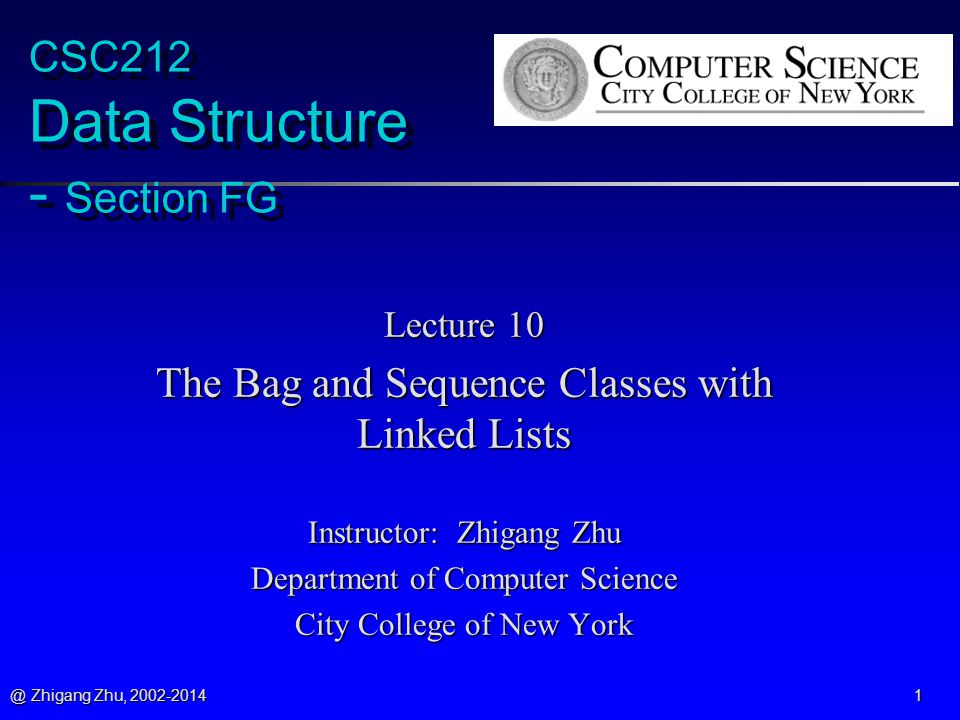 CSC212
Data Structure
- Section FG

COMPUTER SCIENCE
CITY COLLEGE OF NEW YORK

Lecture 10

The Bag and Sequence Classes with Linked Lists

Instructor: Zhigang Zhu
Department of Computer Science
City College of New York

@ Zhigang Zhu, 2002-2014

1